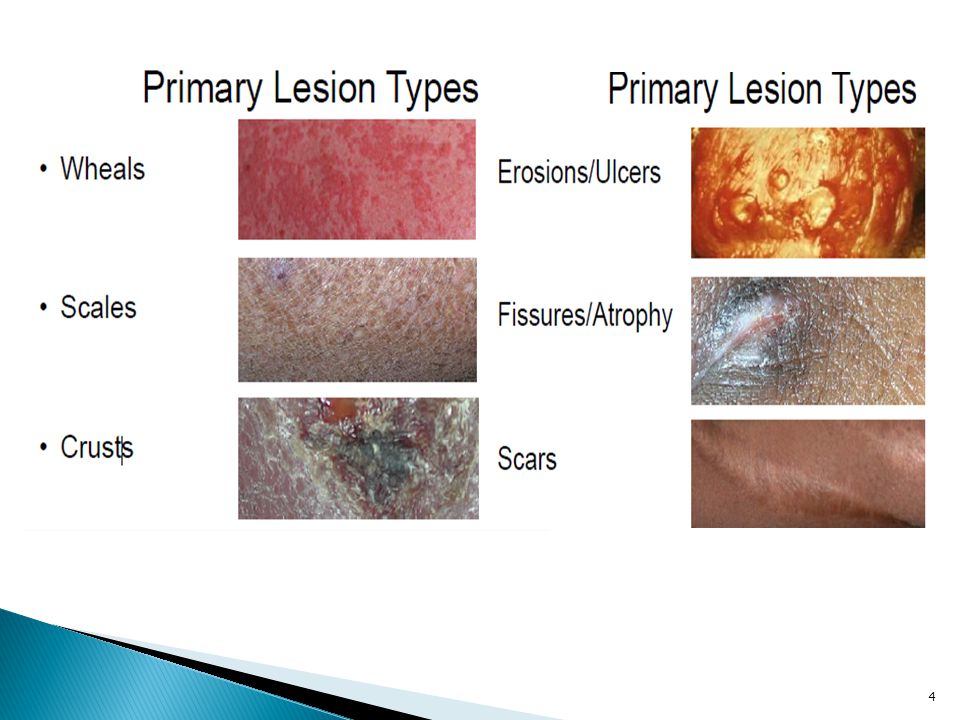 Primary Lesion Types

• Wheals

• Scales

• Crusts

Primary Lesion Types

Erosions/Ulcers

Fissures/Atrophy

Scars

4